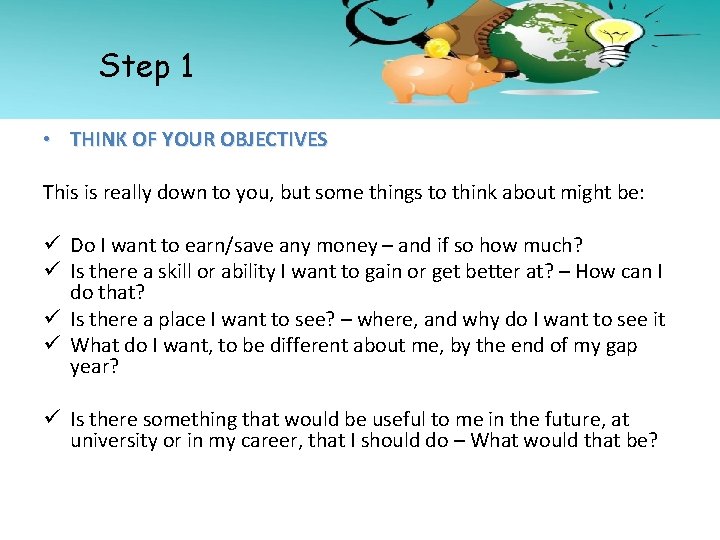 Step 1

• THINK OF YOUR OBJECTIVES

This is really down to you, but some things to think about might be:

✓ Do I want to earn/save any money – and if so how much?
✓ Is there a skill or ability I want to gain or get better at? – How can I do that?
✓ Is there a place I want to see? – where, and why do I want to see it
✓ What do I want, to be different about me, by the end of my gap year?

✓ Is there something that would be useful to me in the future, at university or in my career, that I should do – What would that be?